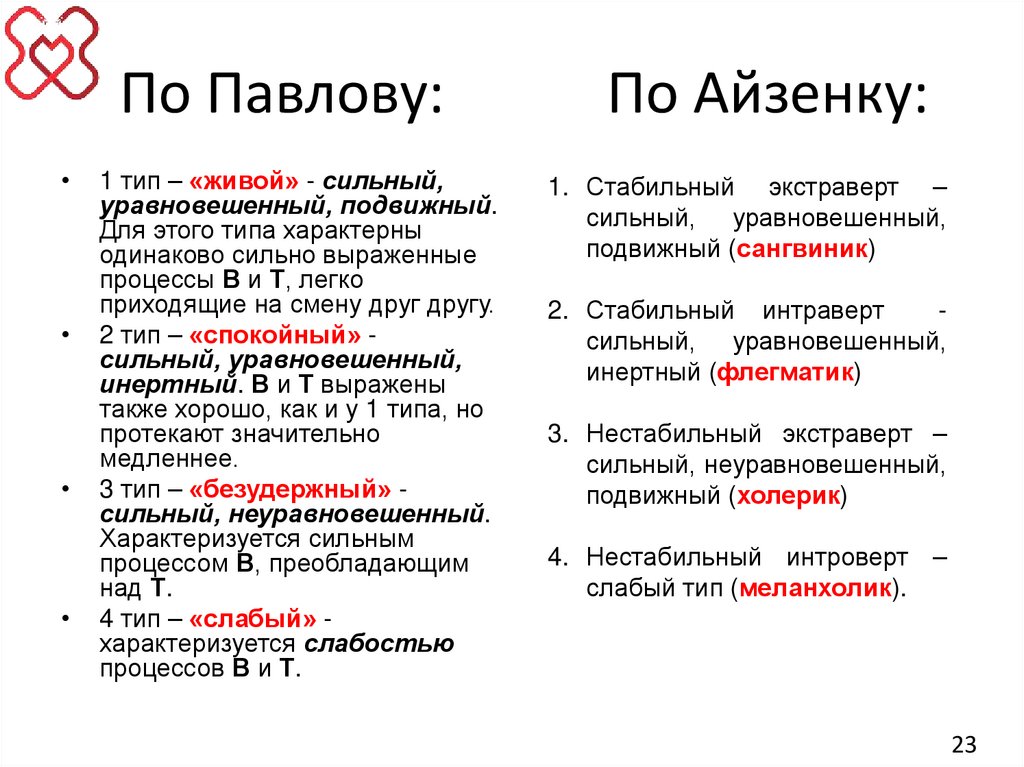 По Павлову:

• 1 тип – «живой» - сильный, уравновешенный, подвижный. Для этого типа характерны одинаково сильно выраженные процессы В и Т, легко приходящие на смену друг другу.
• 2 тип – «спокойный» - сильный, уравновешенный, инертный. В и Т выражены также хорошо, как и у 1 типа, но протекают значительно медленнее.
• 3 тип – «безудержный» - сильный, неуравновешенный. Характеризуется сильным процессом В, преобладающим над Т.
• 4 тип – «слабый» - характеризуется слабостью процессов В и Т.

По Айзенку:

1. Стабильный экстраверт – сильный, уравновешенный, подвижный (сангвиник)

2. Стабильный интраверт - сильный, уравновешенный, инертный (флегматик)

3. Нестабильный экстраверт – сильный, неуравновешенный, подвижный (холерик)

4. Нестабильный интроверт – слабый тип (меланхолик).

23